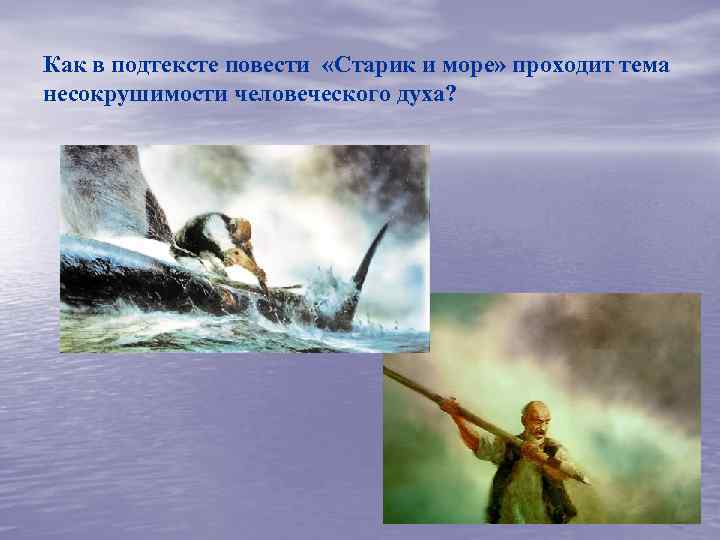 Как в подтексте повести «Старик и море» проходит тема несокрушимости человеческого духа?